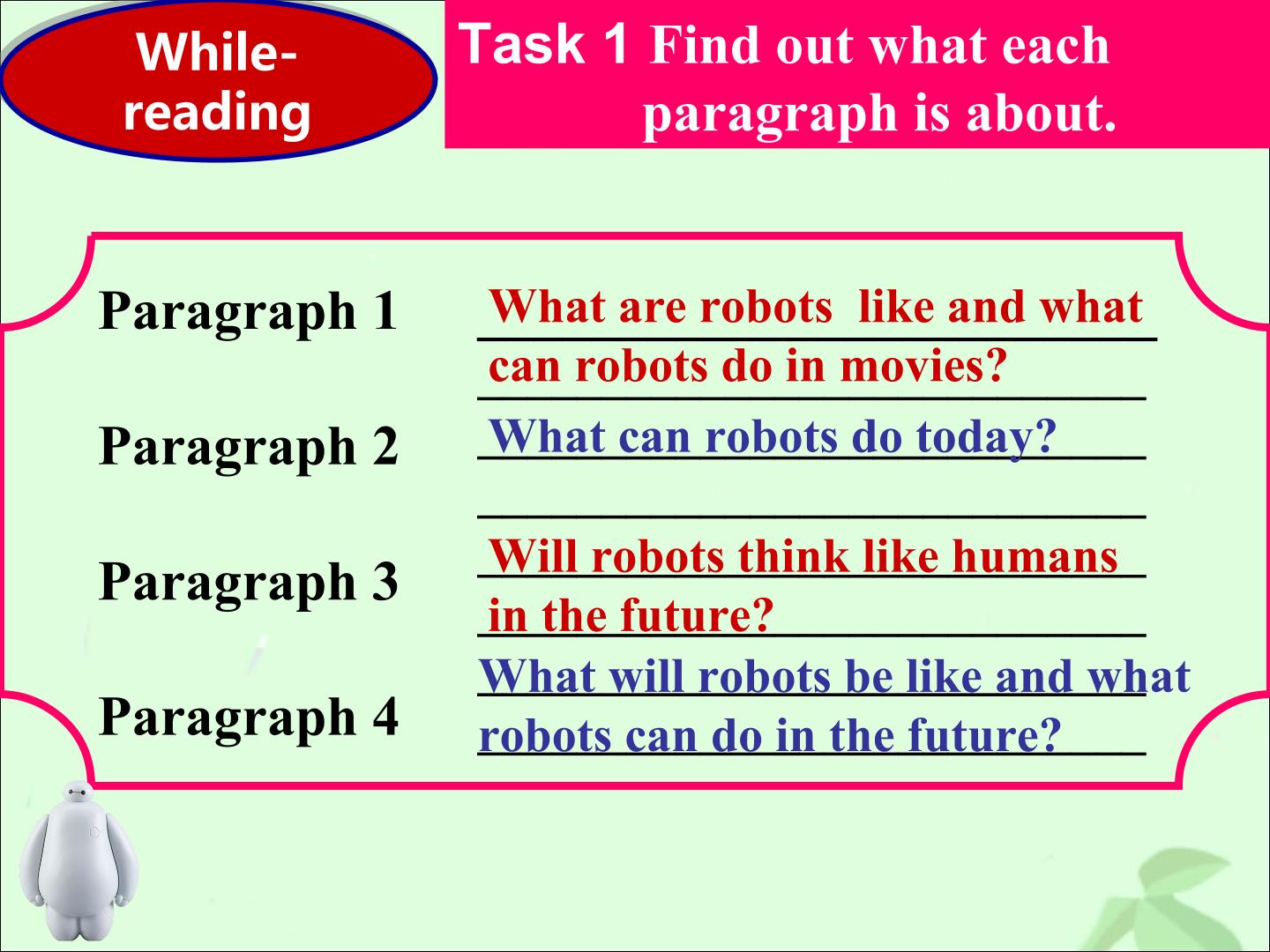 While-reading

Task 1 Find out what each paragraph is about.

Paragraph 1 What are robots like and what can robots do in movies?

Paragraph 2 What can robots do today?

Paragraph 3 Will robots think like humans in the future?

Paragraph 4 What will robots be like and what robots can do in the future?